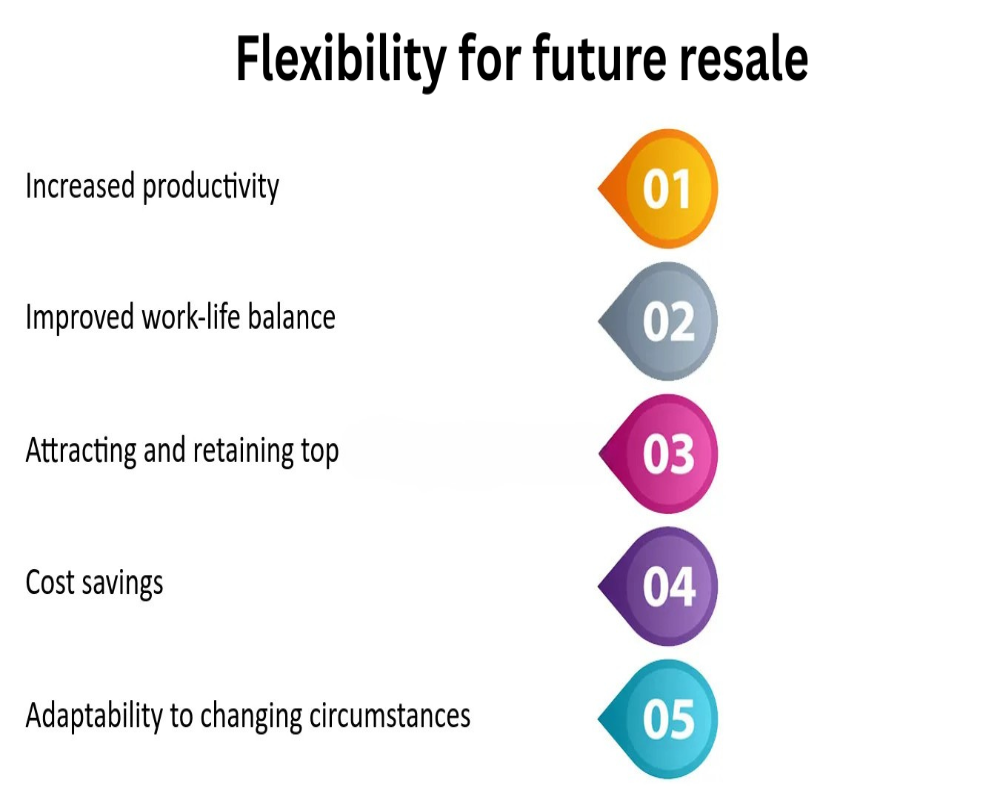 Flexibility for future resale

Increased productivity

01

Improved work-life balance

02

Attracting and retaining top

03

Cost savings

04

Adaptability to changing circumstances

05